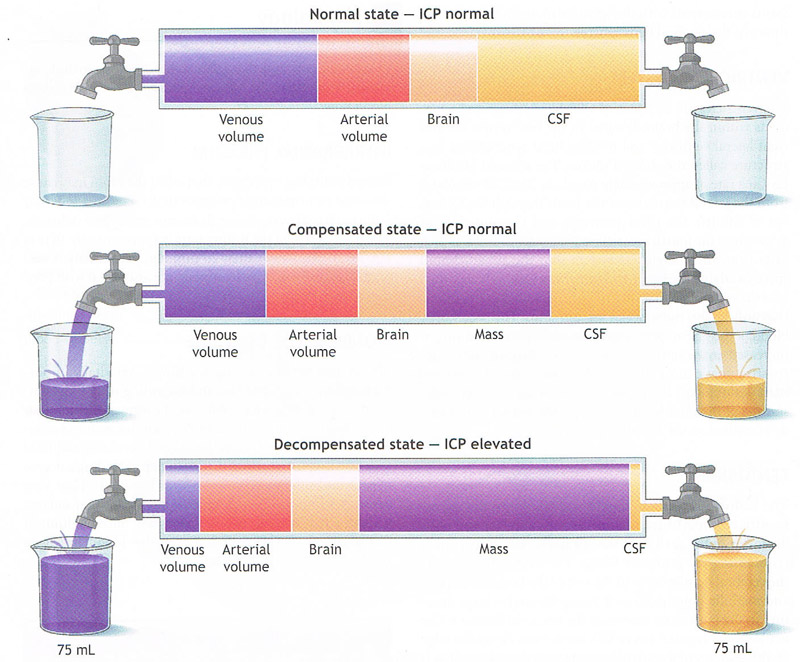 Normal state — ICP normal

Venous volume

Arterial volume

Brain

CSF

Compensated state — ICP normal

Venous volume

Arterial volume

Brain

Mass

CSF

Decompensated state — ICP elevated

Venous volume

Arterial volume

Brain

Mass

CSF

75 mL

75 mL